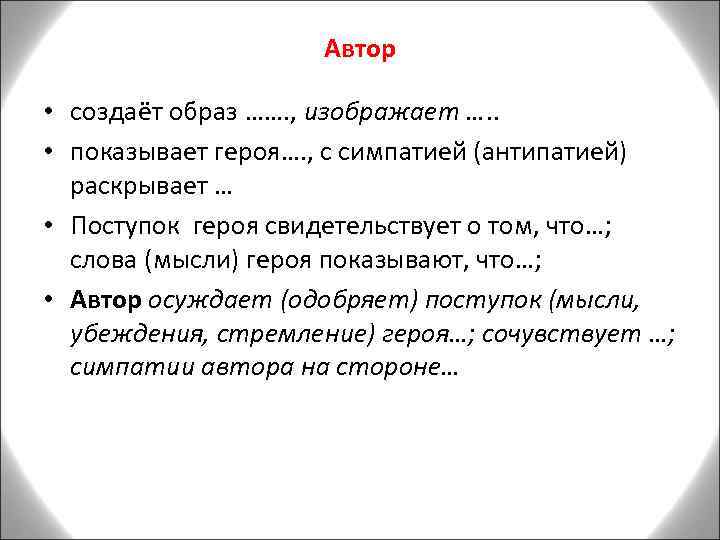 Автор

• создаёт образ ……., изображает …..

• показывает героя…., с симпатией (антипатией) раскрывает …

• Поступок героя свидетельствует о том, что…; слова (мысли) героя показывают, что…;

• Автор осуждает (одобряет) поступок (мысли, убеждения, стремление) героя…; сочувствует …; симпатии автора на стороне…